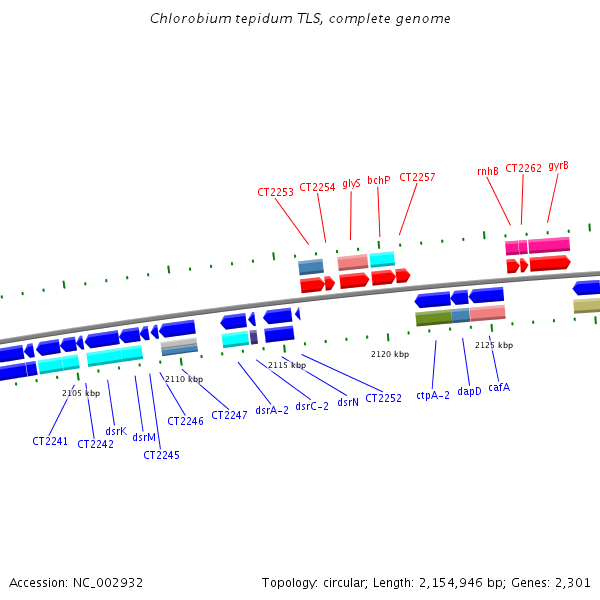 Chlorobium tepidum TLS, complete genome

CT2253 CT2254 glyS bchP CT2257 rnhB CT2262 gyrB

2105 kbp
2110 kbp
2115 kbp
2120 kbp
2125 kbp

CT2241 CT2242 dsrK dsrM CT2245 CT2246 CT2247 dsrA-2 dsrC-2 dsrN CT2252 ctpA-2 dapD cafA

Accession: NC_002932

Topology: circular; Length: 2,154,946 bp; Genes: 2,301